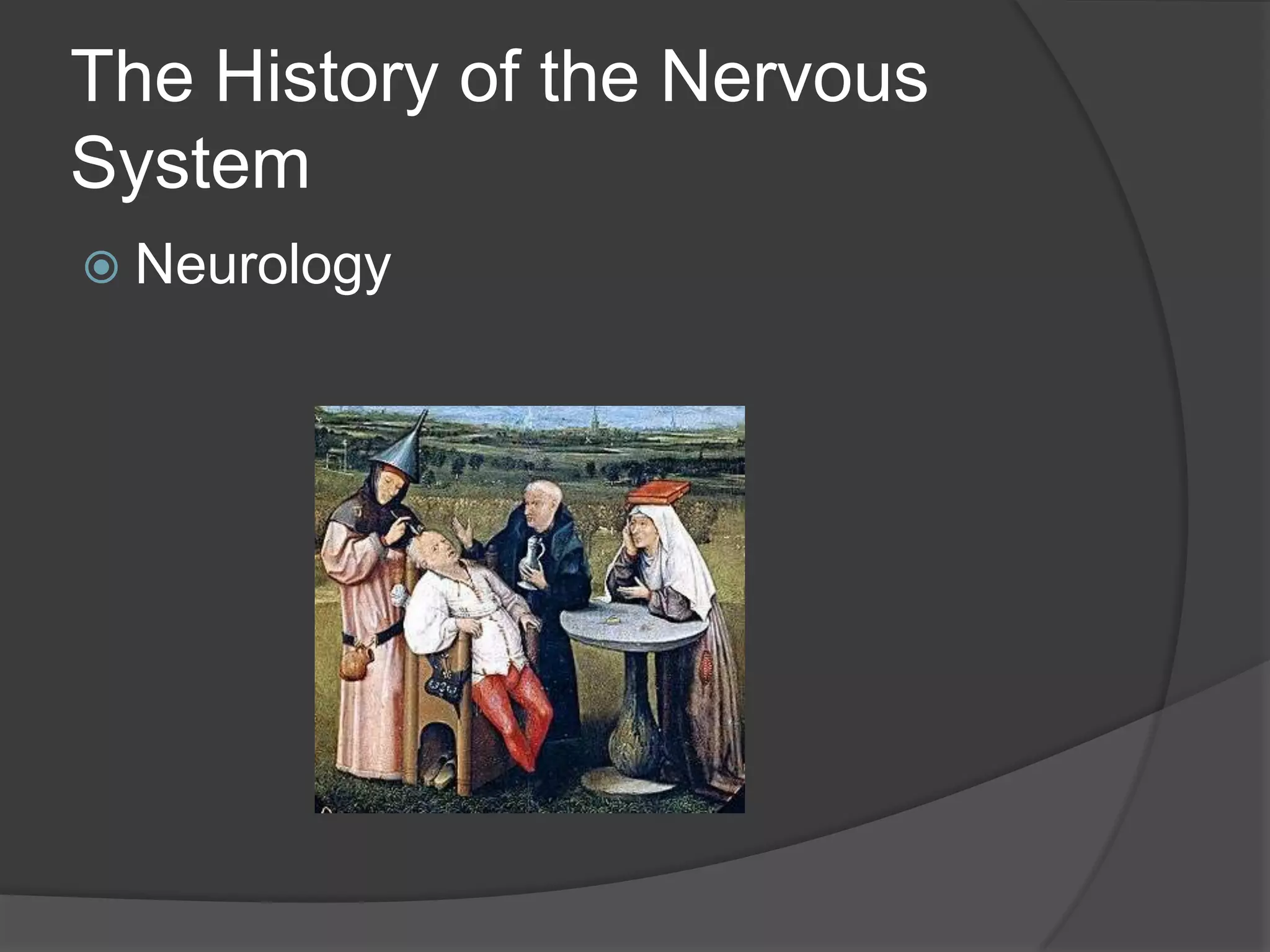 The History of the Nervous System

Neurology